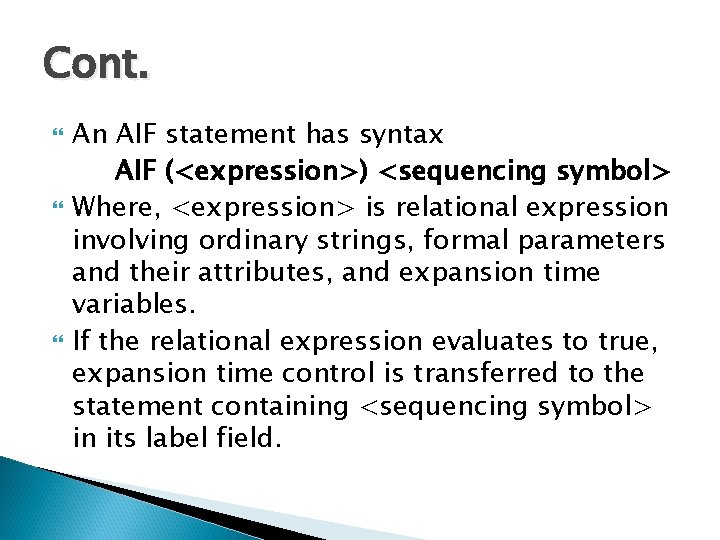 Cont.

An AIF statement has syntax
AIF (<expression>) <sequencing symbol>

Where, <expression> is relational expression involving ordinary strings, formal parameters and their attributes, and expansion time variables.

If the relational expression evaluates to true, expansion time control is transferred to the statement containing <sequencing symbol> in its label field.